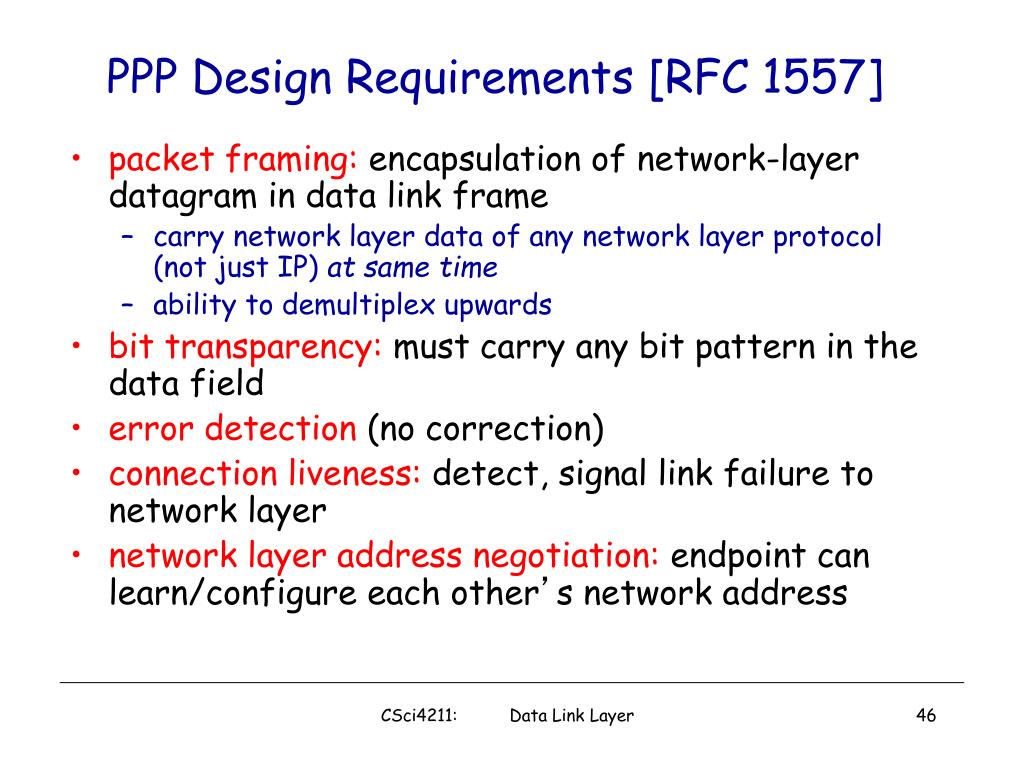 PPP Design Requirements [RFC 1557]

• packet framing: encapsulation of network-layer datagram in data link frame
– carry network layer data of any network layer protocol (not just IP) at same time
– ability to demultiplex upwards
• bit transparency: must carry any bit pattern in the data field
• error detection (no correction)
• connection liveness: detect, signal link failure to network layer
• network layer address negotiation: endpoint can learn/configure each other's network address

CSci4211: Data Link Layer 46